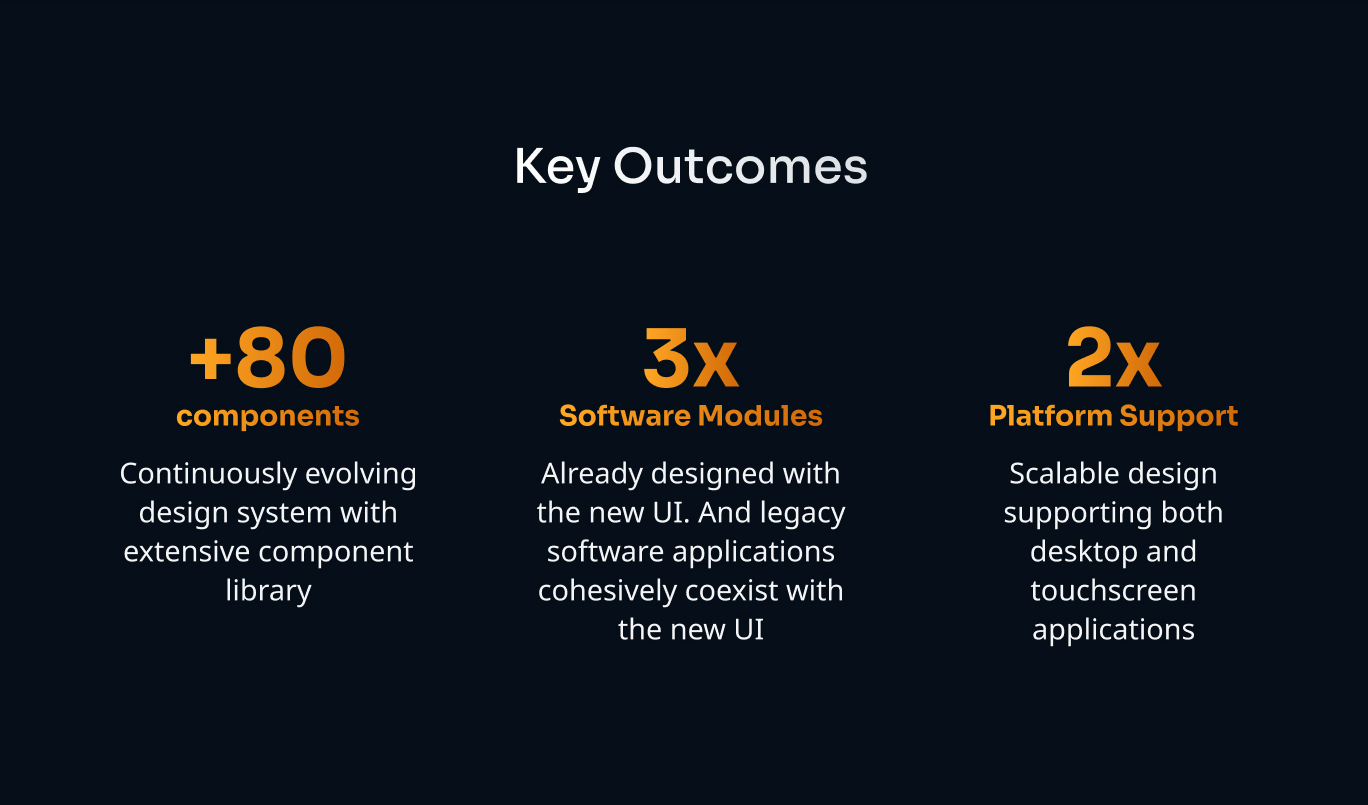 Key Outcomes

+80
components

Continuously evolving design system with extensive component library

3x
Software Modules

Already designed with the new UI. And legacy software applications cohesively coexist with the new UI

2x
Platform Support

Scalable design supporting both desktop and touchscreen applications